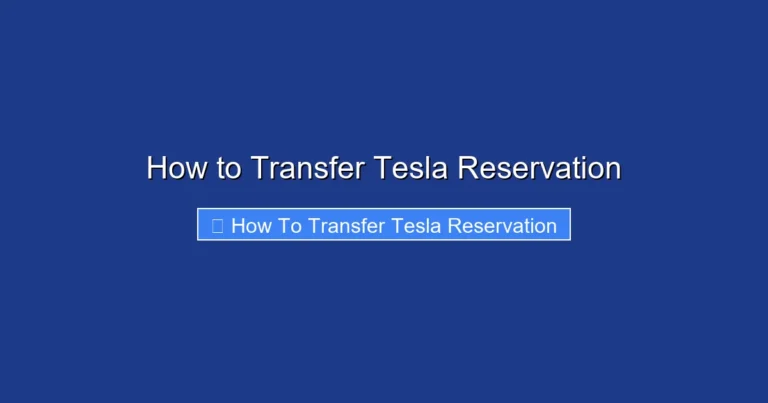 How to Transfer Tesla Reservation

How To Transfer Tesla Reservation